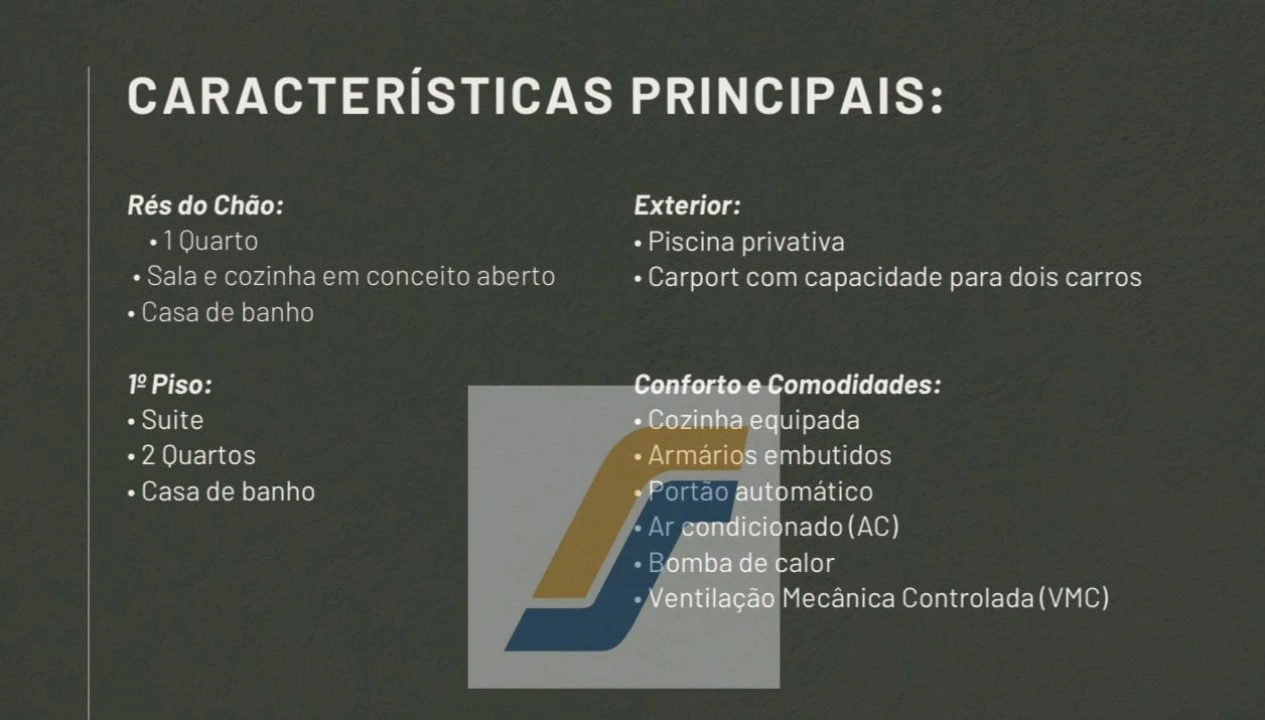 CARACTERÍSTICAS PRINCIPAIS:

Rés do Chão:
• 1 Quarto
• Sala e cozinha em conceito aberto
• Casa de banho

1º Piso:
• Suite
• 2 Quartos
• Casa de banho

Exterior:
• Piscina privativa
• Carport com capacidade para dois carros

Conforto e Comodidades:
• Cozinha equipada
• Armários embutidos
• Portão automático
• Ar condicionado (AC)
• Bomba de calor
• Ventilação Mecânica Controlada (VMC)